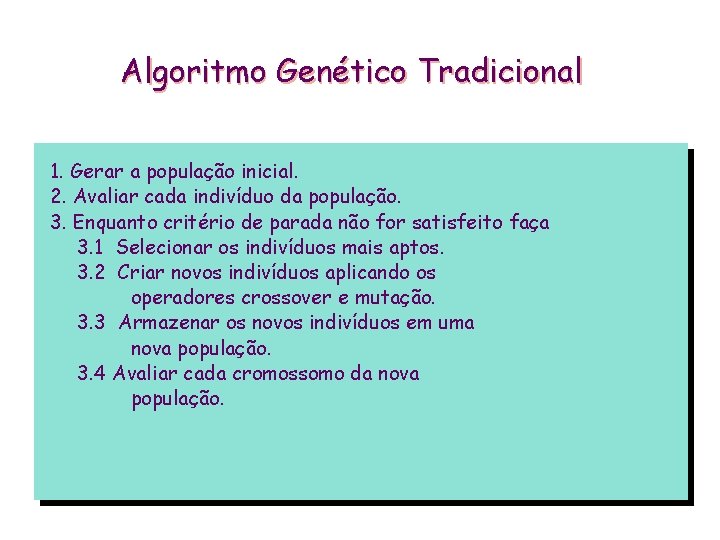 Algoritmo Genético Tradicional

1. Gerar a população inicial.
2. Avaliar cada indivíduo da população.
3. Enquanto critério de parada não for satisfeito faça
3.1 Selecionar os indivíduos mais aptos.
3.2 Criar novos indivíduos aplicando os operadores crossover e mutação.
3.3 Armazenar os novos indivíduos em uma nova população.
3.4 Avaliar cada cromossomo da nova população.